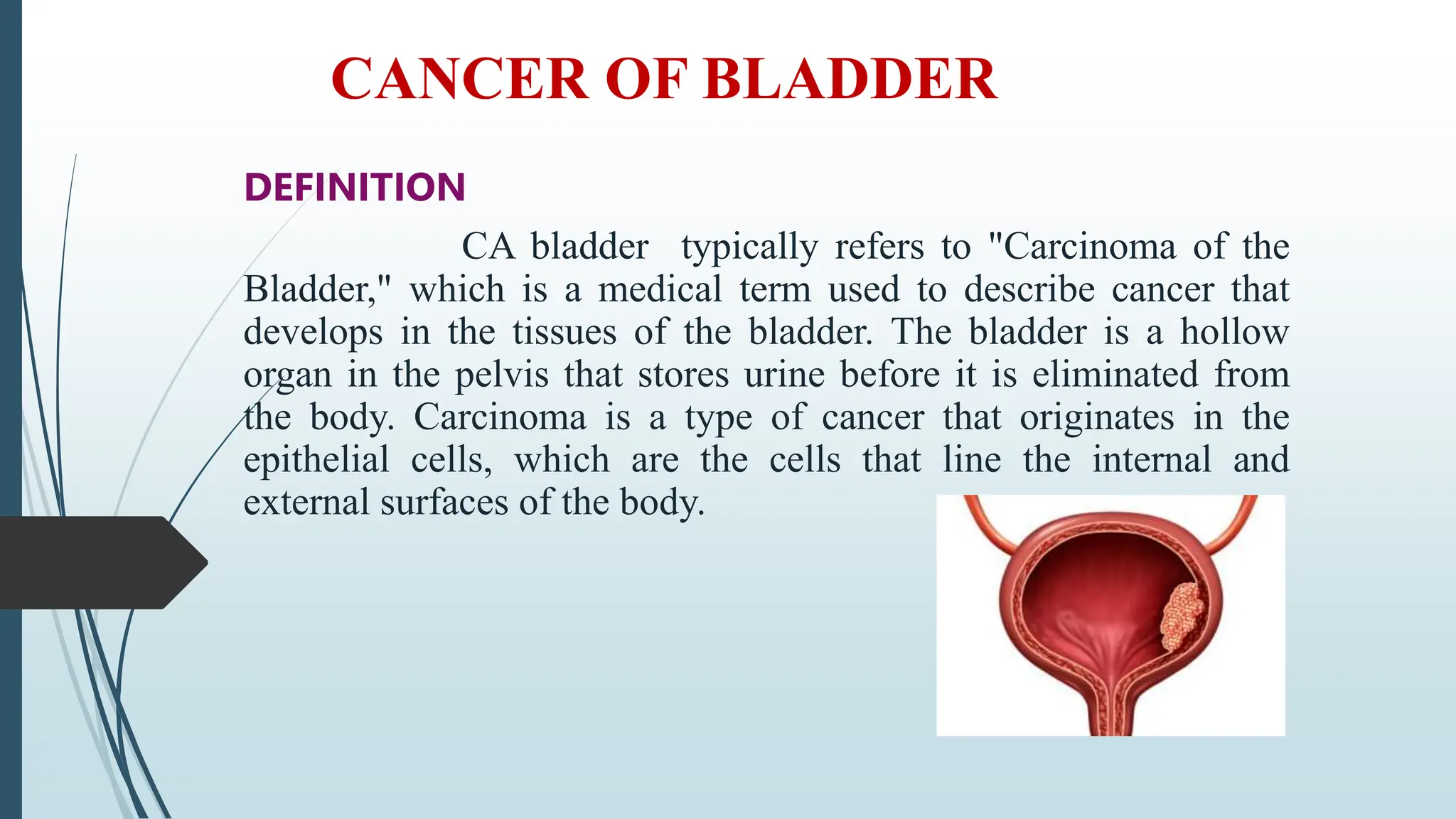 CANCER OF BLADDER

DEFINITION

CA bladder typically refers to "Carcinoma of the Bladder," which is a medical term used to describe cancer that develops in the tissues of the bladder. The bladder is a hollow organ in the pelvis that stores urine before it is eliminated from the body. Carcinoma is a type of cancer that originates in the epithelial cells, which are the cells that line the internal and external surfaces of the body.